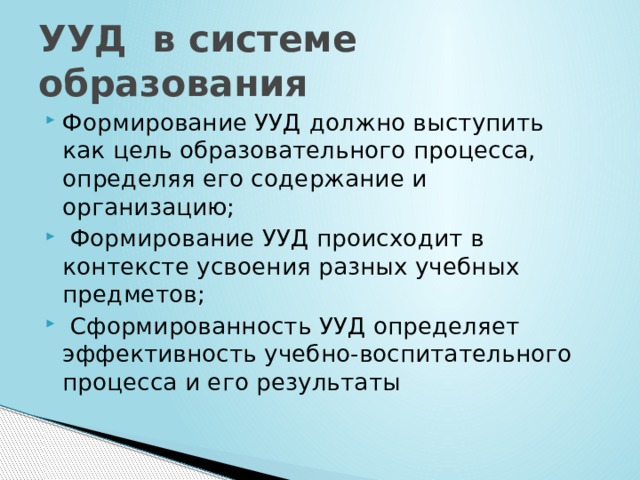 УУД в системе образования

Формирование УУД должно выступить как цель образовательного процесса, определяя его содержание и организацию;

Формирование УУД происходит в контексте усвоения разных учебных предметов;

Сформированность УУД определяет эффективность учебно-воспитательного процесса и его результаты